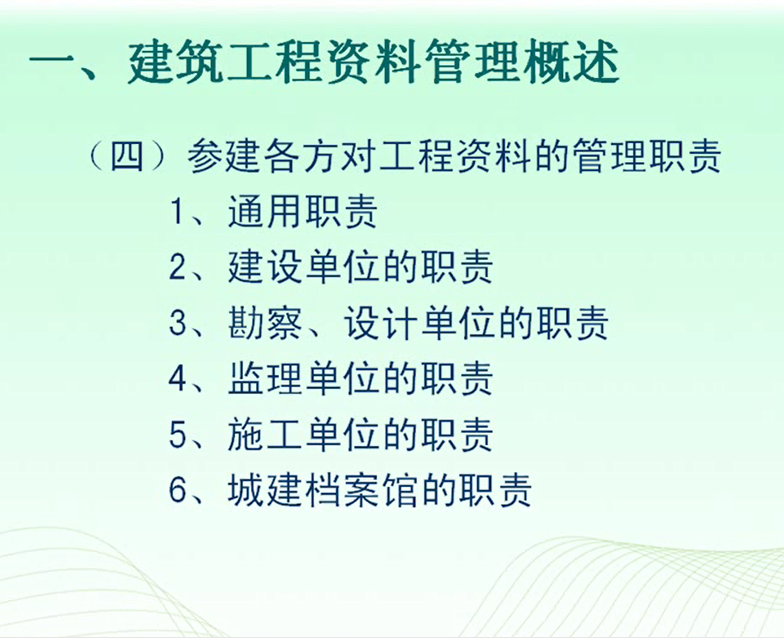 一、建筑工程资料管理概述

（四）参建各方对工程资料的管理职责

1、通用职责

2、建设单位的职责

3、勘察、设计单位的职责

4、监理单位的职责

5、施工单位的职责

6、城建档案馆的职责